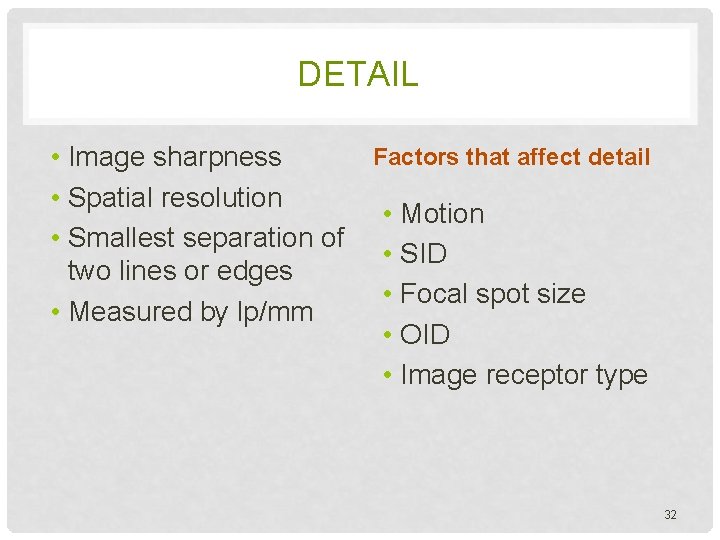 DETAIL

• Image sharpness
• Spatial resolution
• Smallest separation of two lines or edges
• Measured by lp/mm

Factors that affect detail

• Motion
• SID
• Focal spot size
• OID
• Image receptor type

32